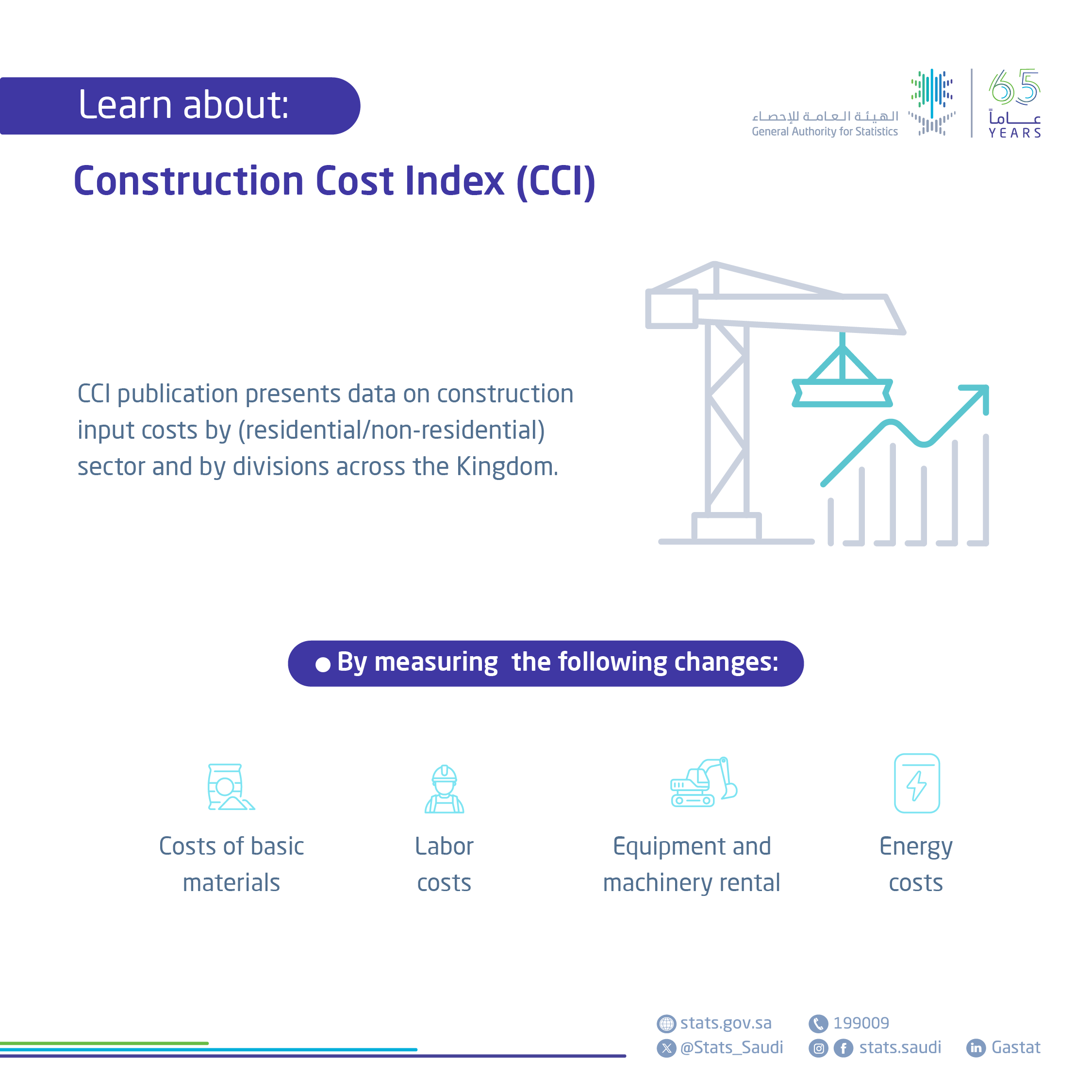 Learn about:

الهيئة العامة للإحصاء
General Authority for Statistics

65
عاماً
YEARS

Construction Cost Index (CCI)

CCI publication presents data on construction input costs by (residential/non-residential) sector and by divisions across the Kingdom.

By measuring the following changes:

Costs of basic materials

Labor costs

Equipment and machinery rental

Energy costs

stats.gov.sa
199009
@Stats_Saudi
stats.saudi
Gastat